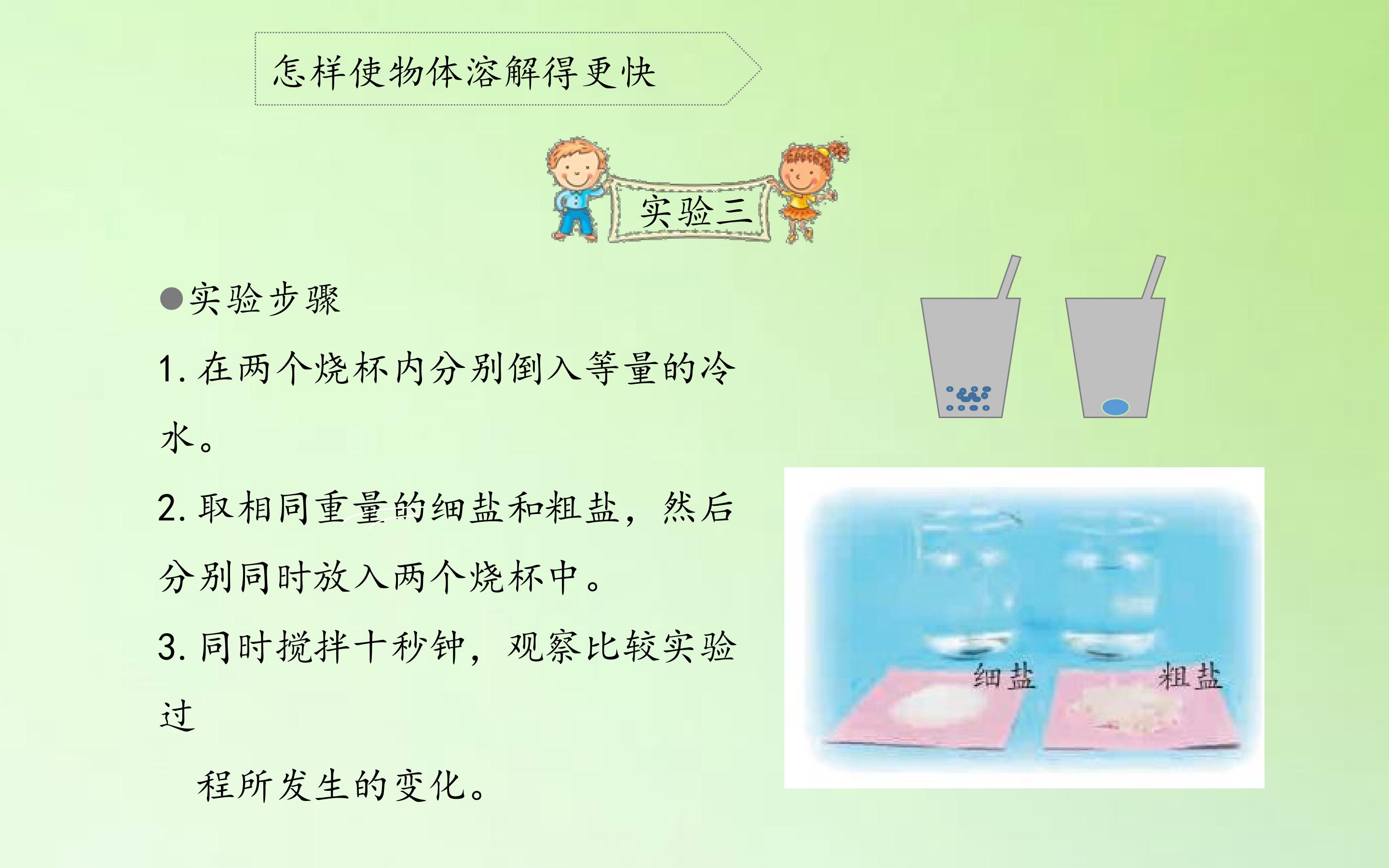 怎样使物体溶解得更快

实验三

•实验步骤

1.在两个烧杯内分别倒入等量的冷水。

2.取相同重量的细盐和粗盐，然后分别同时放入两个烧杯中。

3.同时搅拌十秒钟，观察比较实验过程所发生的变化。

细盐 粗盐